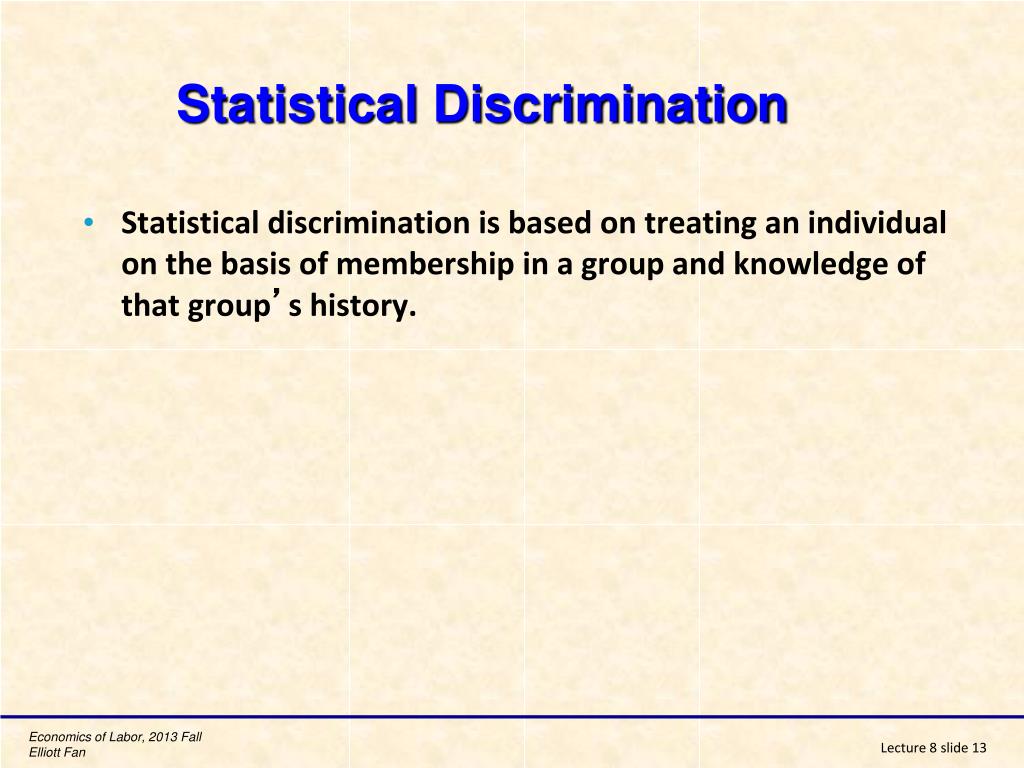 Statistical Discrimination

• Statistical discrimination is based on treating an individual on the basis of membership in a group and knowledge of that group's history.

Economics of Labor, 2013 Fall
Elliott Fan

Lecture 8 slide 13